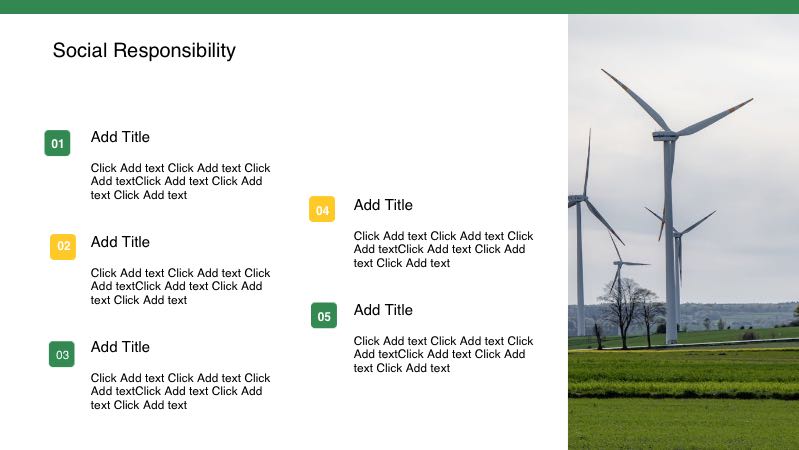 Social Responsibility

01
Add Title
Click Add text Click Add text Click Add textClick Add text Click Add text Click Add text

02
Add Title
Click Add text Click Add text Click Add textClick Add text Click Add text Click Add text

03
Add Title
Click Add text Click Add text Click Add textClick Add text Click Add text Click Add text

04
Add Title
Click Add text Click Add text Click Add textClick Add text Click Add text Click Add text

05
Add Title
Click Add text Click Add text Click Add textClick Add text Click Add text Click Add text